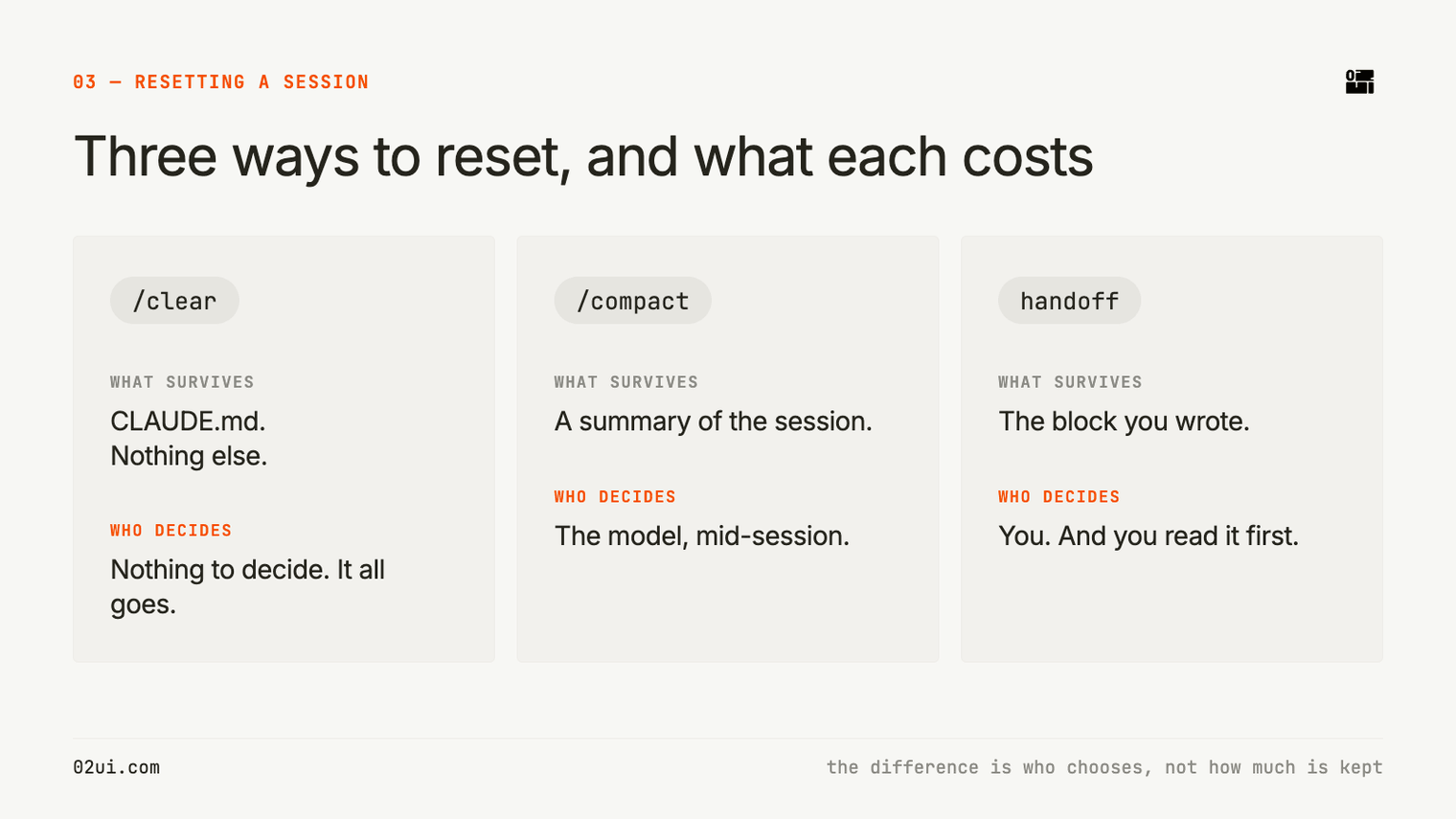 03 — RESETTING A SESSION

Three ways to reset, and what each costs

/clear

WHAT SURVIVES

CLAUDE.md.
Nothing else.

WHO DECIDES

Nothing to decide. It all goes.

/compact

WHAT SURVIVES

A summary of the session.

WHO DECIDES

The model, mid-session.

handoff

WHAT SURVIVES

The block you wrote.

WHO DECIDES

You. And you read it first.

02ui.com

the difference is who chooses, not how much is kept